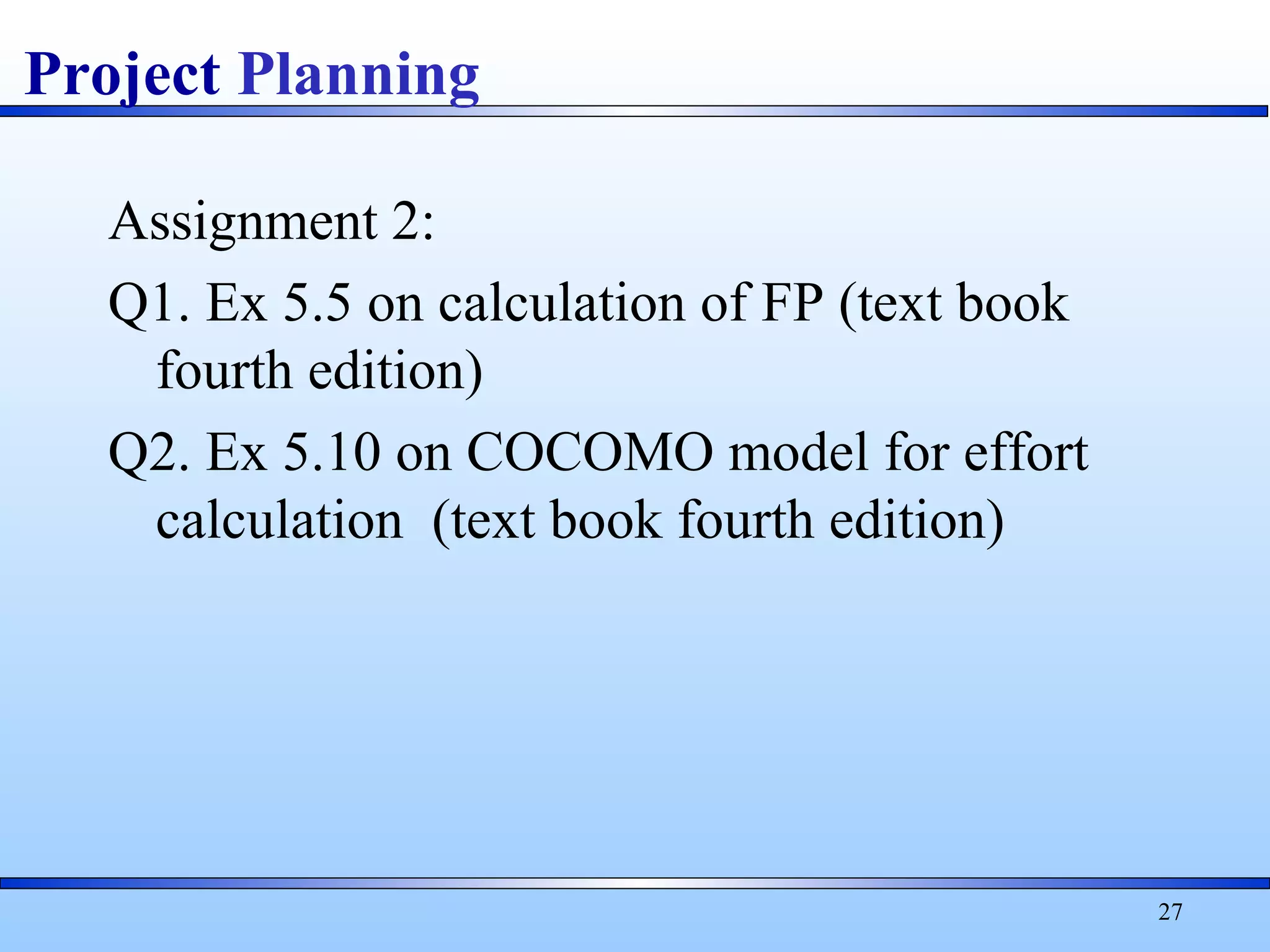 Project Planning

Assignment 2:

Q1. Ex 5.5 on calculation of FP (text book fourth edition)

Q2. Ex 5.10 on COCOMO model for effort calculation  (text book fourth edition)

27